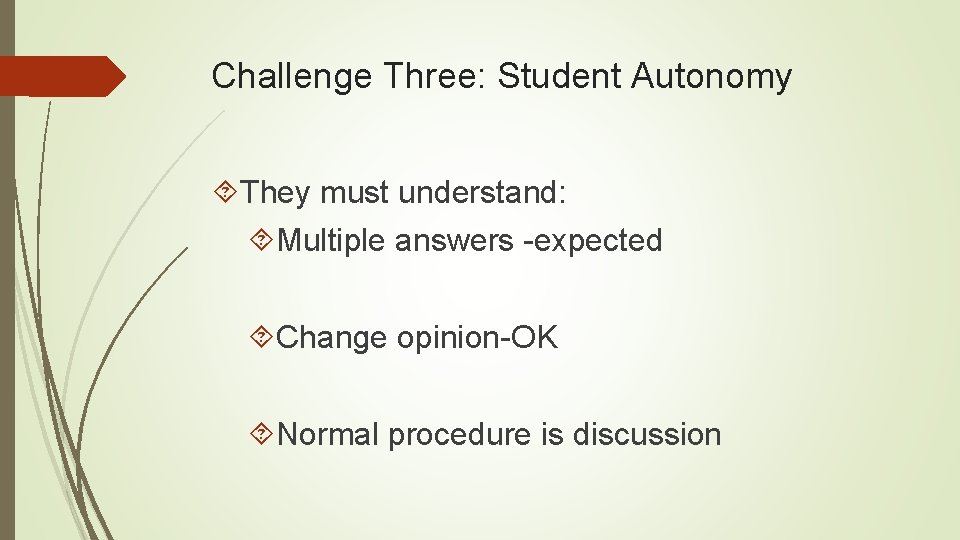 Challenge Three: Student Autonomy

They must understand:

Multiple answers -expected

Change opinion-OK

Normal procedure is discussion